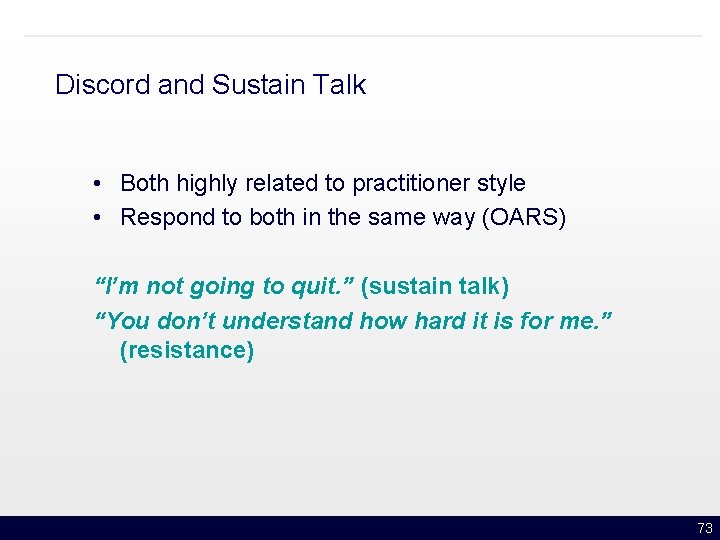 Discord and Sustain Talk

• Both highly related to practitioner style
• Respond to both in the same way (OARS)

“I’m not going to quit.” (sustain talk)
“You don’t understand how hard it is for me.” (resistance)

73